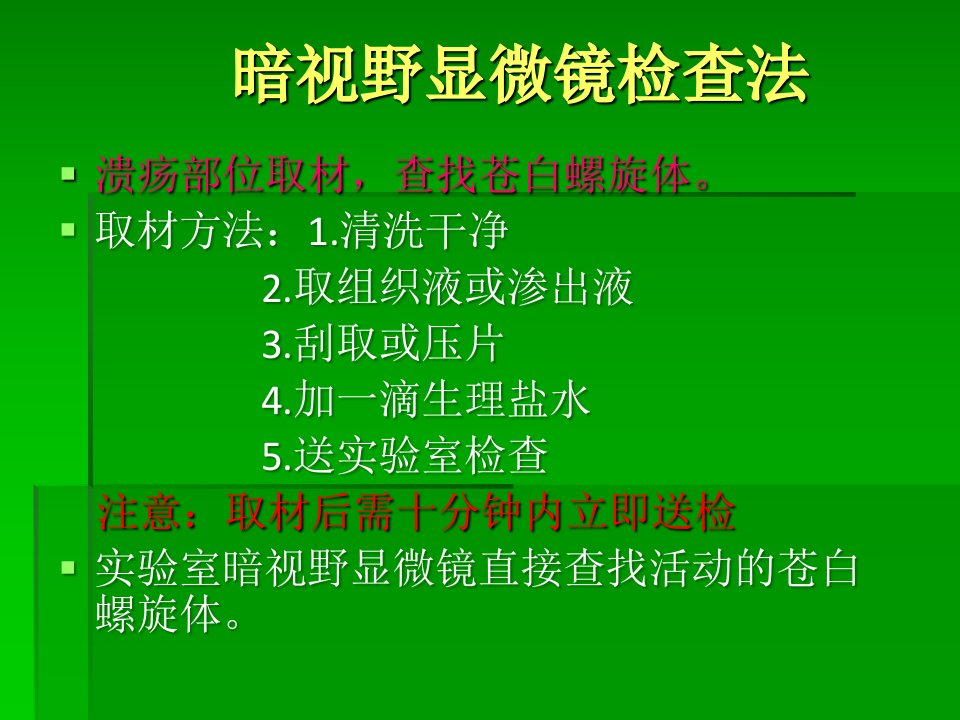 暗视野显微镜检查法

溃疡部位取材，查找苍白螺旋体。

取材方法：1.清洗干净
2.取组织液或渗出液
3.刮取或压片
4.加一滴生理盐水
5.送实验室检查

注意：取材后需十分钟内立即送检

实验室暗视野显微镜直接查找活动的苍白螺旋体。